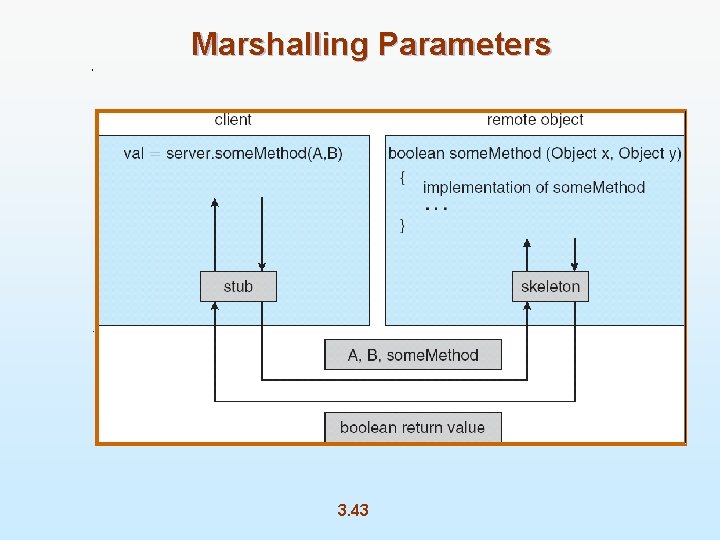 Marshalling Parameters

client

val = server.someMethod(A,B)

stub

remote object

boolean someMethod (Object x, Object y)
{
implementation of someMethod
. . .
}

skeleton

A, B, someMethod

boolean return value

3.43